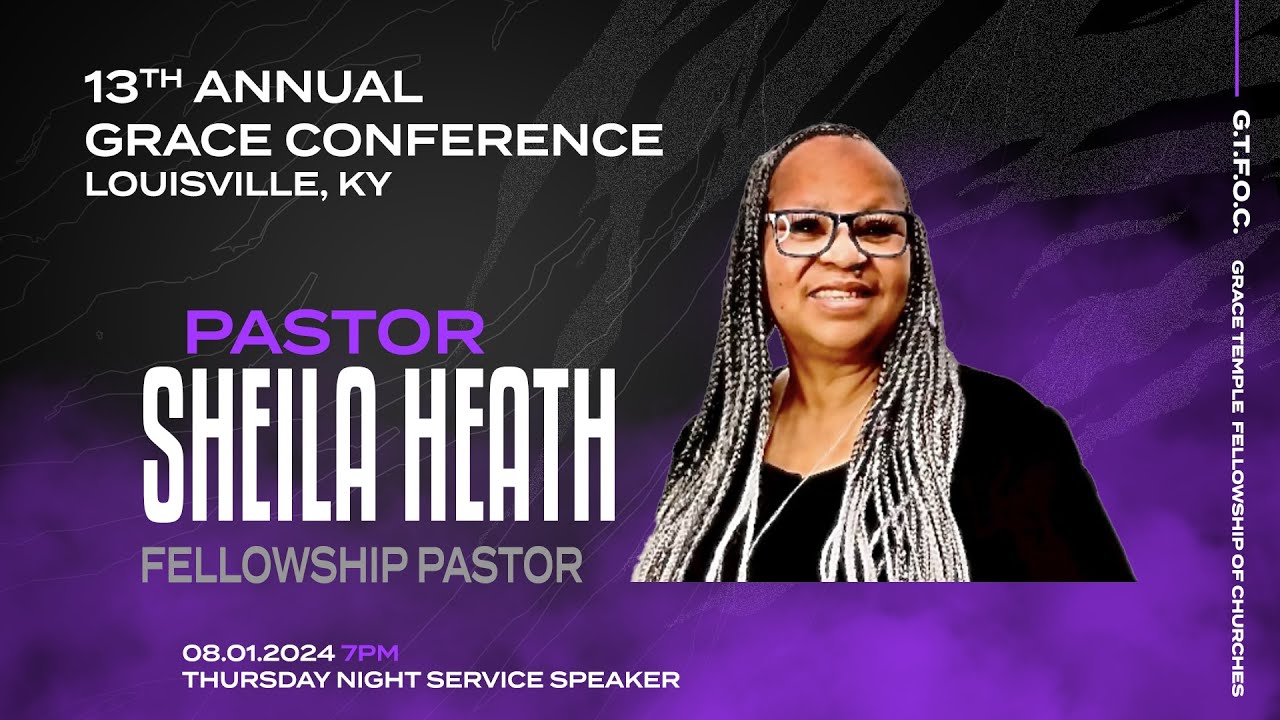 13TH ANNUAL
GRACE CONFERENCE
LOUISVILLE, KY

PASTOR
SHEILA HEATH
FELLOWSHIP PASTOR

08.01.2024 7PM
THURSDAY NIGHT SERVICE SPEAKER

G.T.F.O.C.
GRACE TEMPLE FELLOWSHIP OF CHURCHES